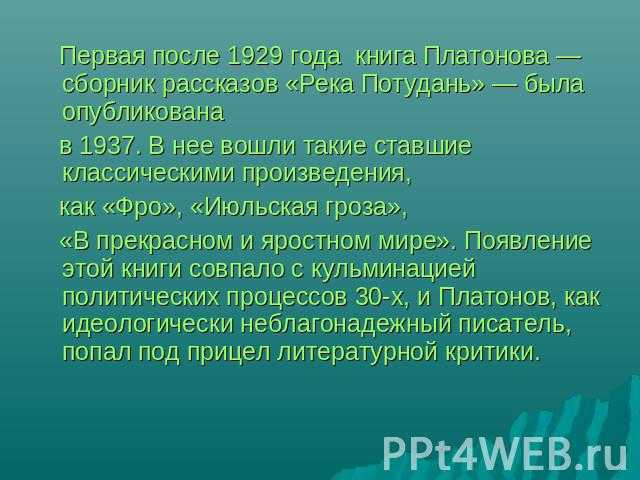 Первая после 1929 года книга Платонова — сборник рассказов «Река Потудань» — была опубликована

в 1937. В нее вошли такие ставшие классическими произведения,

как «Фро», «Июльская гроза»,

«В прекрасном и яростном мире». Появление этой книги совпало с кульминацией политических процессов 30-х, и Платонов, как идеологически неблагонадежный писатель, попал под прицел литературной критики.

PPt4WEB.ru